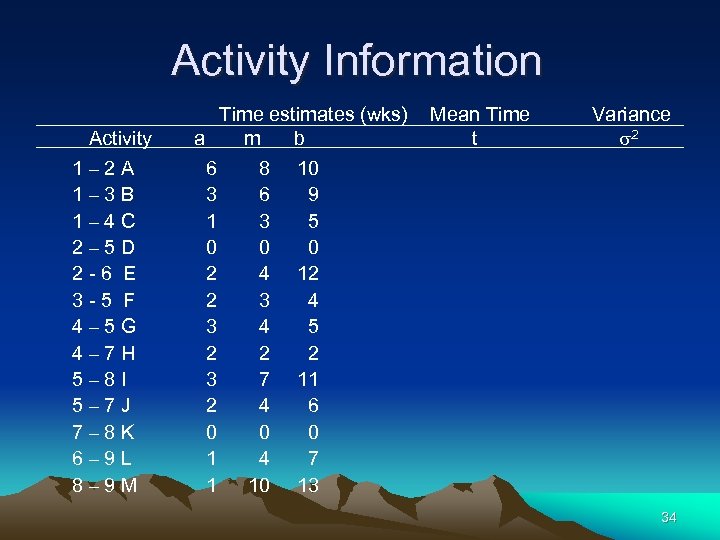 Activity Information

| Activity | Time estimates (wks) a | m | b | Mean Time t | Variance $\sigma^2$ |
|---|---|---|---|---|---|
| 1 – 2 A | 6 | 8 | 10 | | |
| 1 – 3 B | 3 | 6 | 9 | | |
| 1 – 4 C | 1 | 3 | 5 | | |
| 2 – 5 D | 0 | 0 | 0 | | |
| 2 - 6 E | 2 | 4 | 12 | | |
| 3 - 5 F | 2 | 3 | 4 | | |
| 4 – 5 G | 3 | 4 | 5 | | |
| 4 – 7 H | 2 | 2 | 2 | | |
| 5 – 8 I | 3 | 7 | 11 | | |
| 5 – 7 J | 2 | 4 | 6 | | |
| 7 – 8 K | 0 | 0 | 0 | | |
| 6 – 9 L | 1 | 4 | 7 | | |
| 8 – 9 M | 1 | 10 | 13 | | |

34